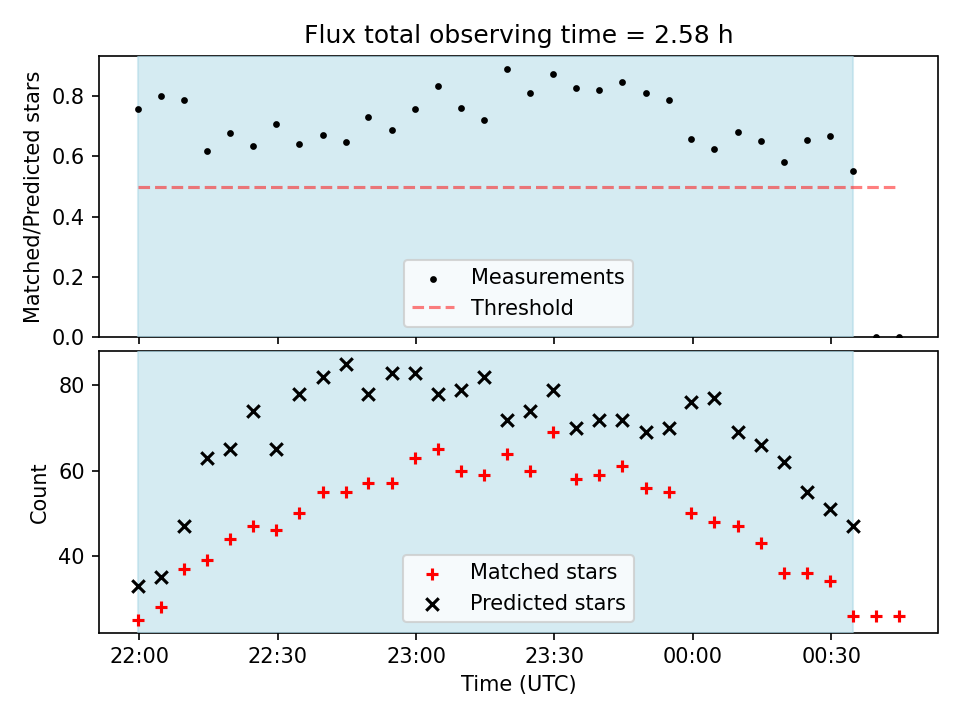 Flux total observing time = 2.58 h

Matched/Predicted stars

0.8
0.6
0.4
0.2
0.0

Measurements
Threshold

Count

80
60
40

Matched stars
Predicted stars

22:00
22:30
23:00
23:30
00:00
00:30

Time (UTC)